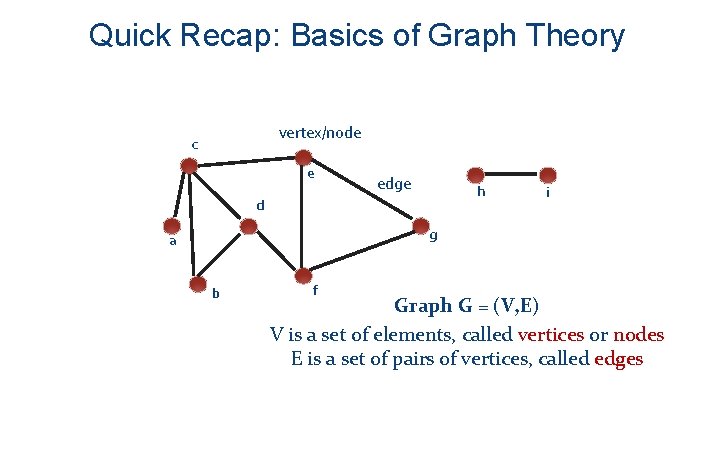 Quick Recap: Basics of Graph Theory

vertex/node

c

e

edge

h

i

d

a

g

b

f

Graph G = (V,E)

V is a set of elements, called vertices or nodes
E is a set of pairs of vertices, called edges